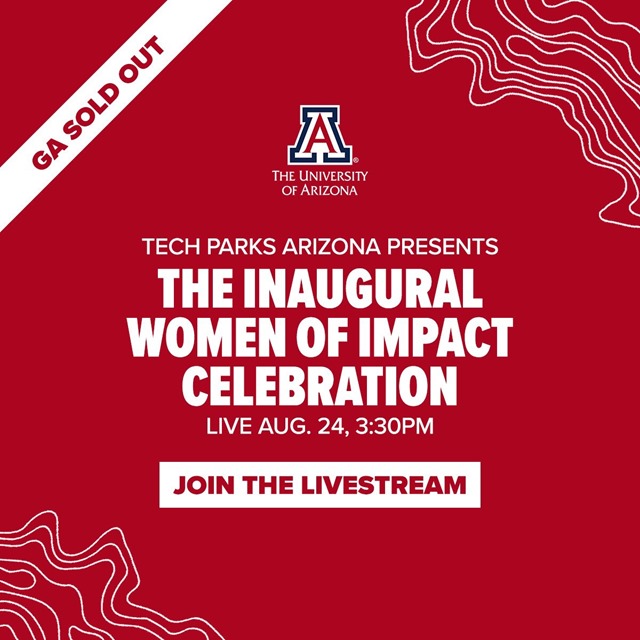 GA SOLD OUT

A
THE UNIVERSITY OF ARIZONA

TECH PARKS ARIZONA PRESENTS
THE INAUGURAL WOMEN OF IMPACT CELEBRATION
LIVE AUG. 24, 3:30PM

JOIN THE LIVESTREAM